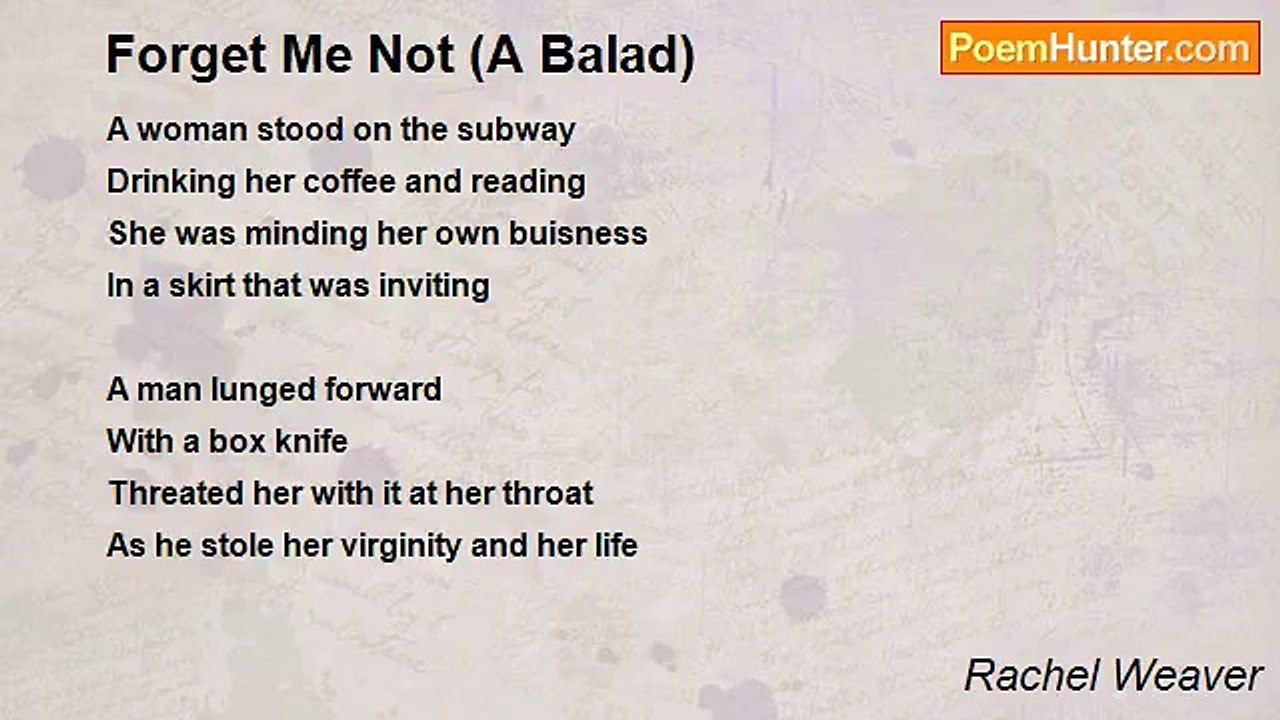 Forget Me Not (A Balad)

PoemHunter.com

A woman stood on the subway
Drinking her coffee and reading
She was minding her own buisness
In a skirt that was inviting

A man lunged forward
With a box knife
Threated her with it at her throat
As he stole her virginity and her life

Rachel Weaver